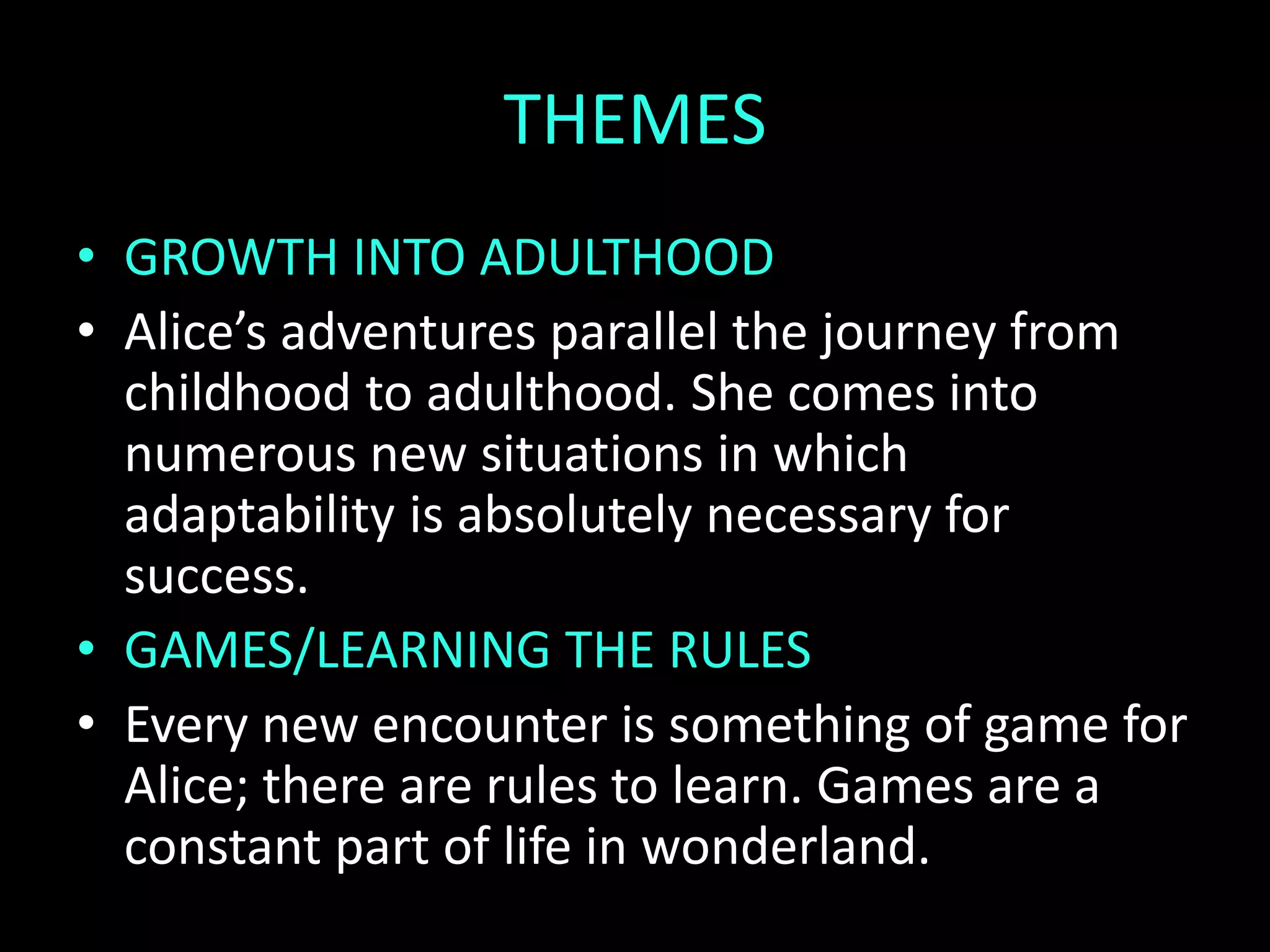 THEMES

• GROWTH INTO ADULTHOOD
• Alice’s adventures parallel the journey from childhood to adulthood. She comes into numerous new situations in which adaptability is absolutely necessary for success.
• GAMES/LEARNING THE RULES
• Every new encounter is something of game for Alice; there are rules to learn. Games are a constant part of life in wonderland.